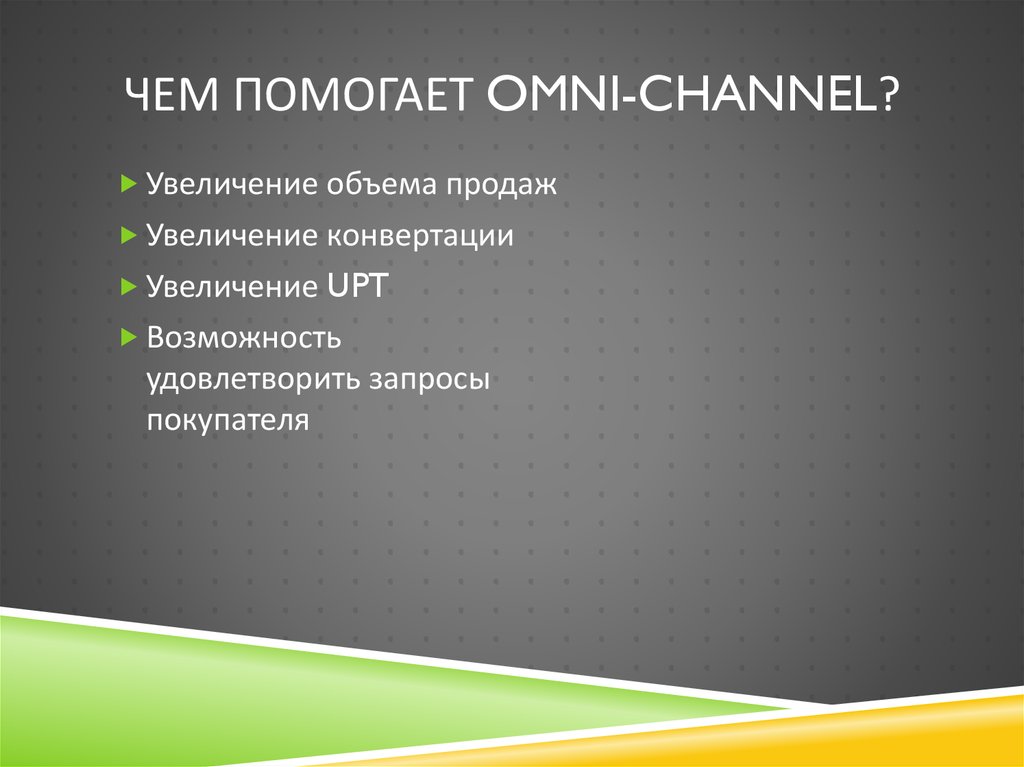 ЧЕМ ПОМОГАЕТ OMNI-CHANNEL?

Увеличение объема продаж

Увеличение конвертации

Увеличение UPT

Возможность удовлетворить запросы покупателя